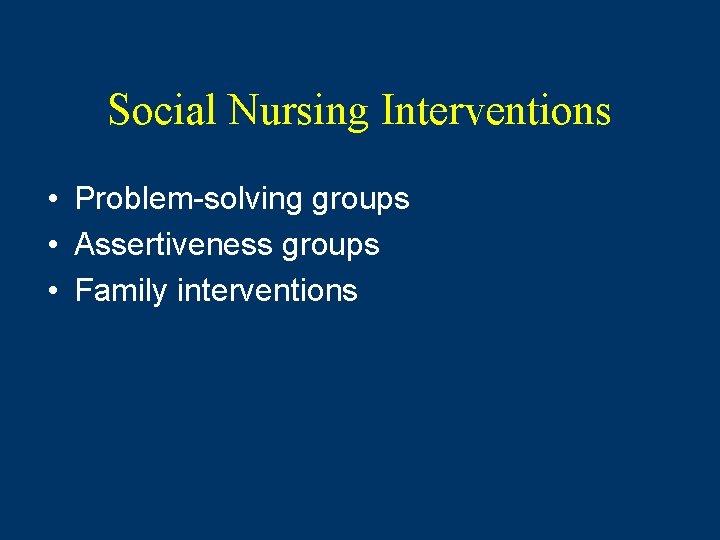 Social Nursing Interventions

• Problem-solving groups
• Assertiveness groups
• Family interventions